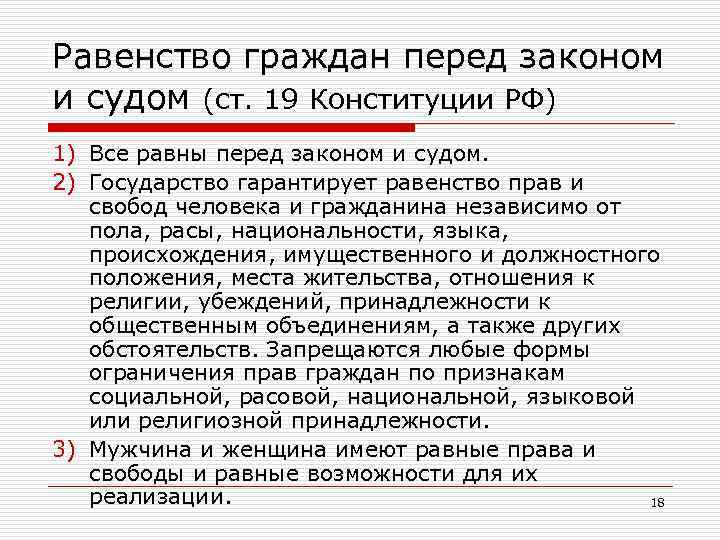 Равенство граждан перед законом и судом (ст. 19 Конституции РФ)

1) Все равны перед законом и судом.
2) Государство гарантирует равенство прав и свобод человека и гражданина независимо от пола, расы, национальности, языка, происхождения, имущественного и должностного положения, места жительства, отношения к религии, убеждений, принадлежности к общественным объединениям, а также других обстоятельств. Запрещаются любые формы ограничения прав граждан по признакам социальной, расовой, национальной, языковой или религиозной принадлежности.
3) Мужчина и женщина имеют равные права и свободы и равные возможности для их реализации.

18